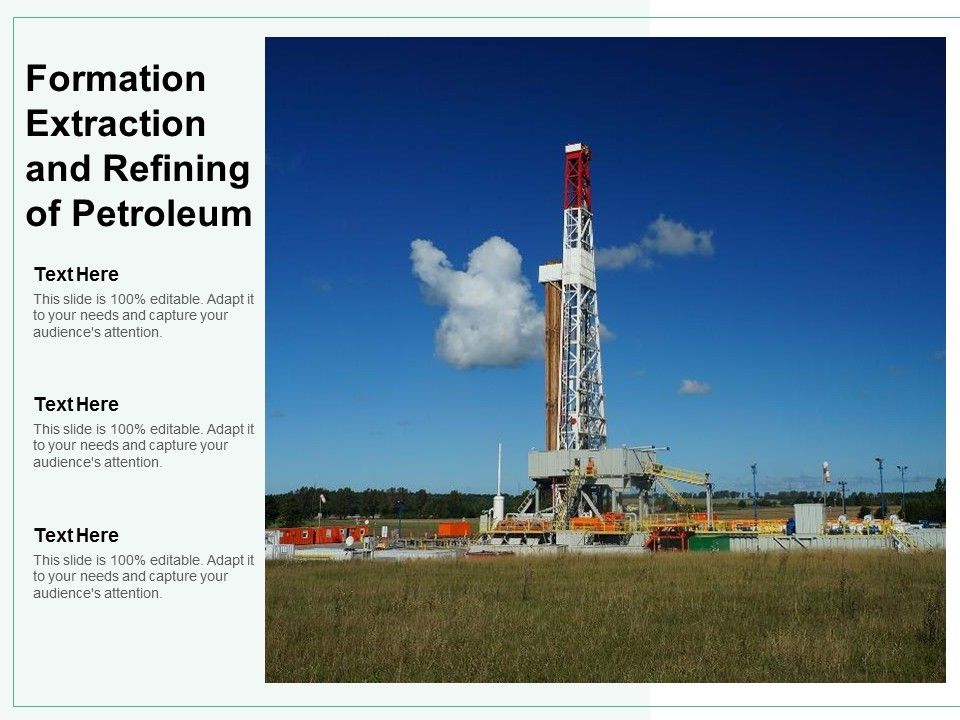 Formation Extraction and Refining of Petroleum

Text Here

This slide is 100% editable. Adapt it to your needs and capture your audience's attention.

Text Here

This slide is 100% editable. Adapt it to your needs and capture your audience's attention.

Text Here

This slide is 100% editable. Adapt it to your needs and capture your audience's attention.